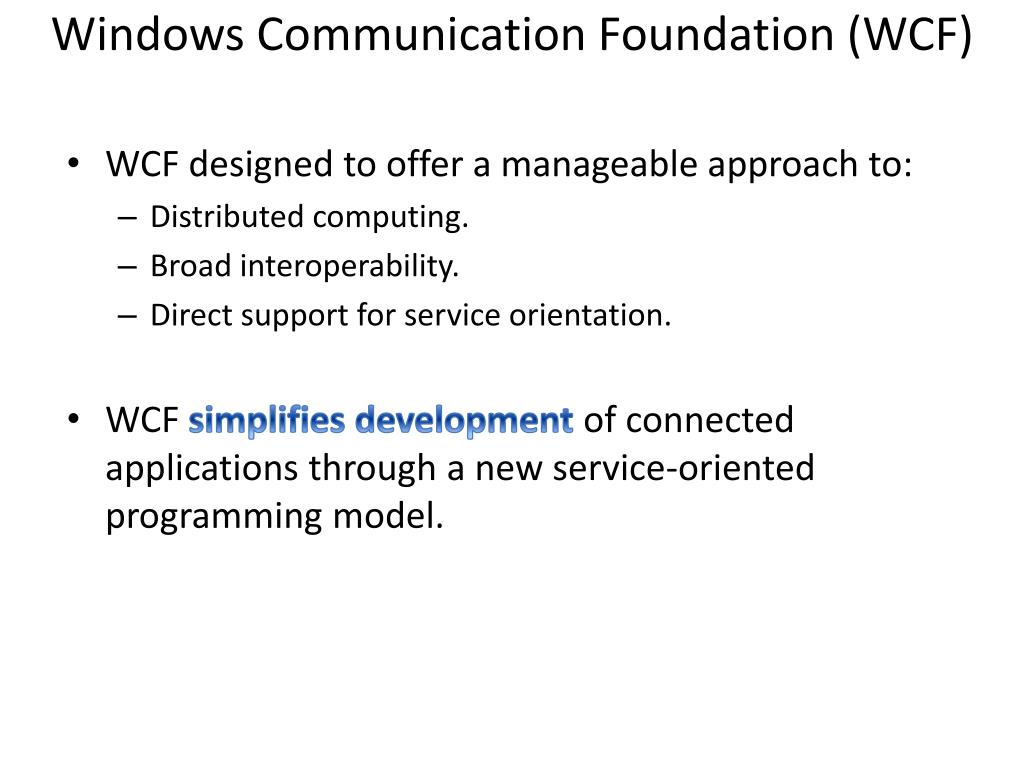 Windows Communication Foundation (WCF)

• WCF designed to offer a manageable approach to:
– Distributed computing.
– Broad interoperability.
– Direct support for service orientation.

• WCF simplifies development of connected applications through a new service-oriented programming model.